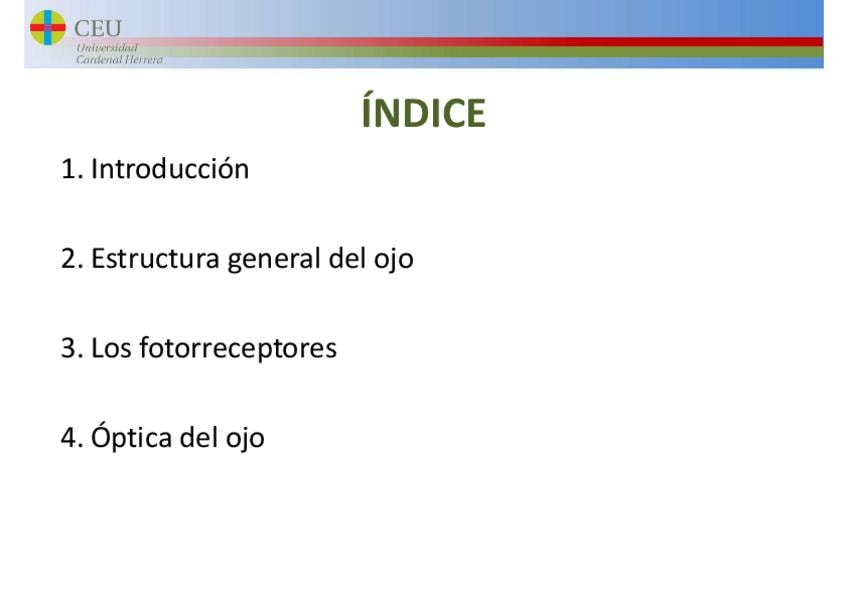 CEU
Universidad
Cardenal Herrera

ÍNDICE

1. Introducción

2. Estructura general del ojo

3. Los fotorreceptores

4. Óptica del ojo